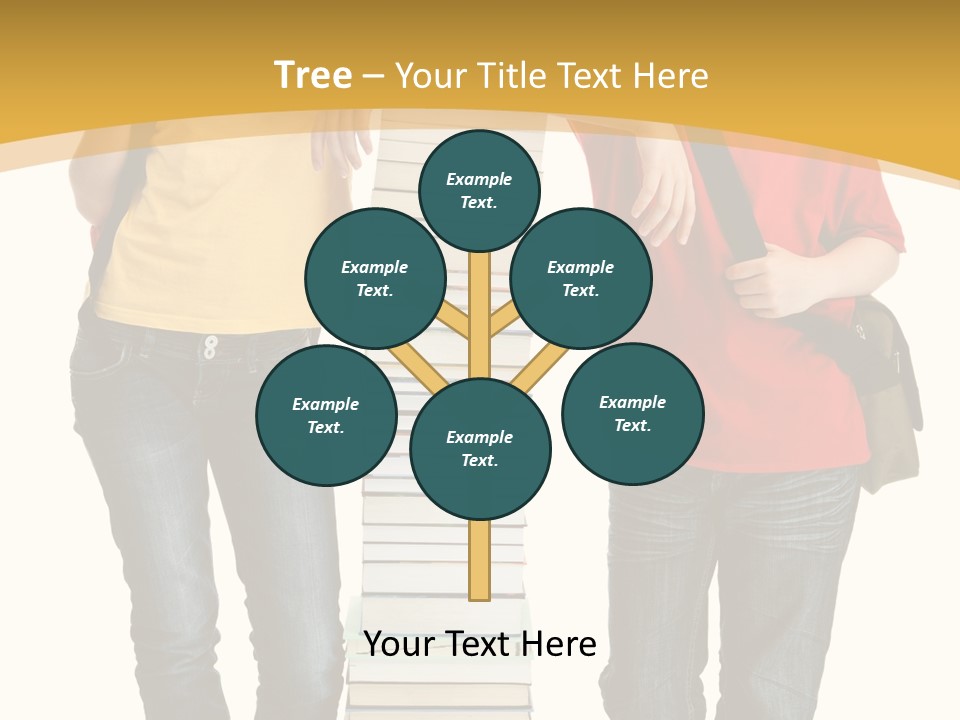 Tree – Your Title Text Here

Example Text.

Example Text.

Example Text.

Example Text.

Example Text.

Example Text.

Your Text Here